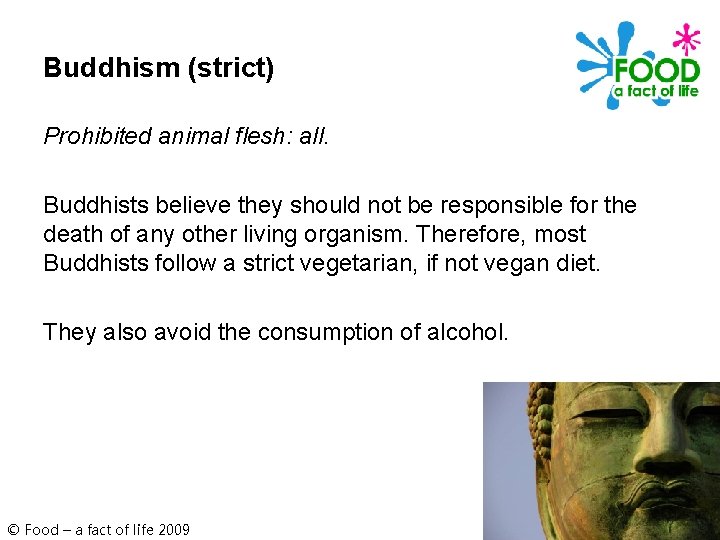 Buddhism (strict)

FOOD
a fact of life

Prohibited animal flesh: all.

Buddhists believe they should not be responsible for the death of any other living organism. Therefore, most Buddhists follow a strict vegetarian, if not vegan diet.

They also avoid the consumption of alcohol.

© Food – a fact of life 2009